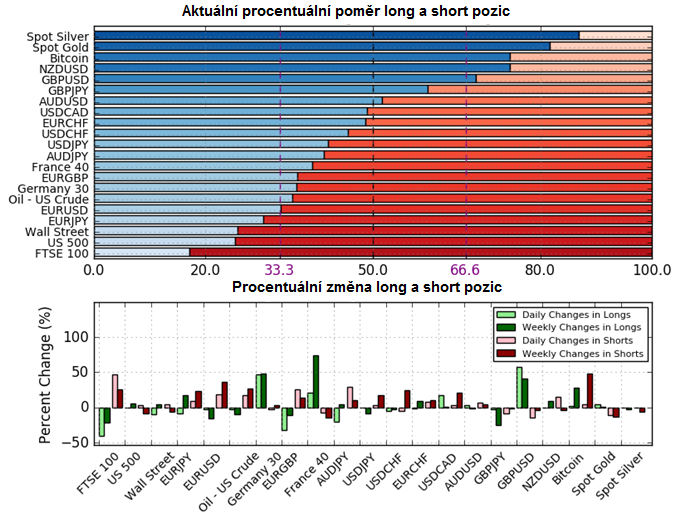 Aktuální procentuální poměr long a short pozic

Spot Silver
Spot Gold
Bitcoin
NZDUSD
GBPUSD
GBPJPY
AUDUSD
USDCAD
EURCHF
USDCHF
USDJPY
AUDJPY
France 40
EURGBP
Germany 30
Oil - US Crude
EURUSD
EURJPY
Wall Street
US 500
FTSE 100

0.0 20.0 33.3 50.0 66.6 80.0 100.0

Procentuální změna long a short pozic

Percent Change (%)
100
50
0
−50

Daily Changes in Longs
Weekly Changes in Longs
Daily Changes in Shorts
Weekly Changes in Shorts

FTSE 100
US 500
Wall Street
EURJPY
EURUSD
Oil - US Crude
Germany 30
EURGBP
France 40
AUDJPY
USDJPY
USDCHF
EURCHF
USDCAD
AUDUSD
GBPJPY
GBPUSD
NZDUSD
Bitcoin
Spot Gold
Spot Silver